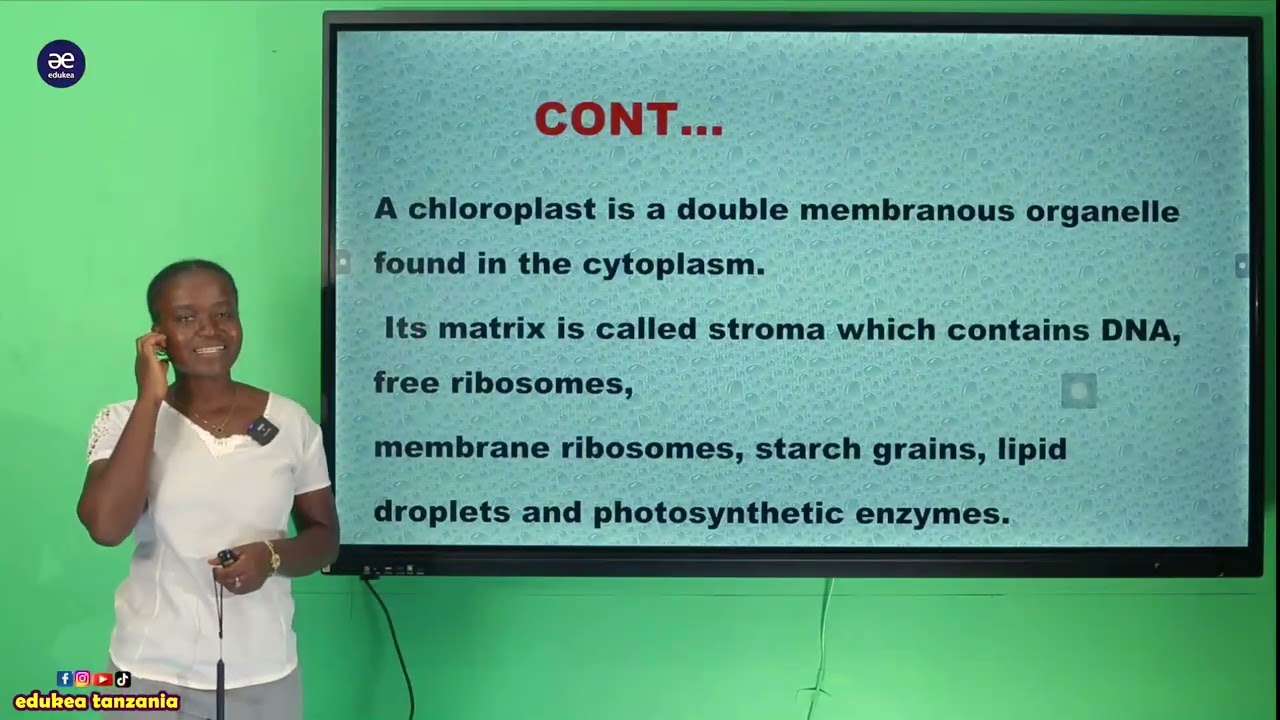 æ
edukea

CONT…

A chloroplast is a double membranous organelle found in the cytoplasm.

Its matrix is called stroma which contains DNA, free ribosomes,

membrane ribosomes, starch grains, lipid droplets and photosynthetic enzymes.

edukea tanzania